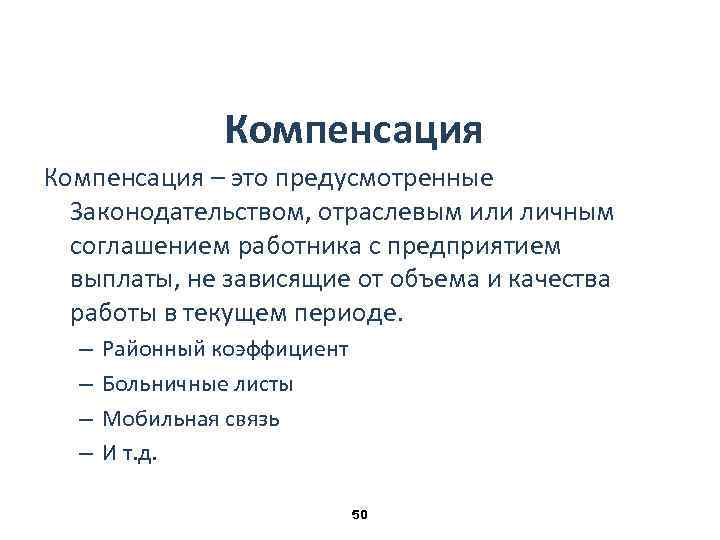 Компенсация

Компенсация – это предусмотренные Законодательством, отраслевым или личным соглашением работника с предприятием выплаты, не зависящие от объема и качества работы в текущем периоде.

– Районный коэффициент
– Больничные листы
– Мобильная связь
– И т.д.

50